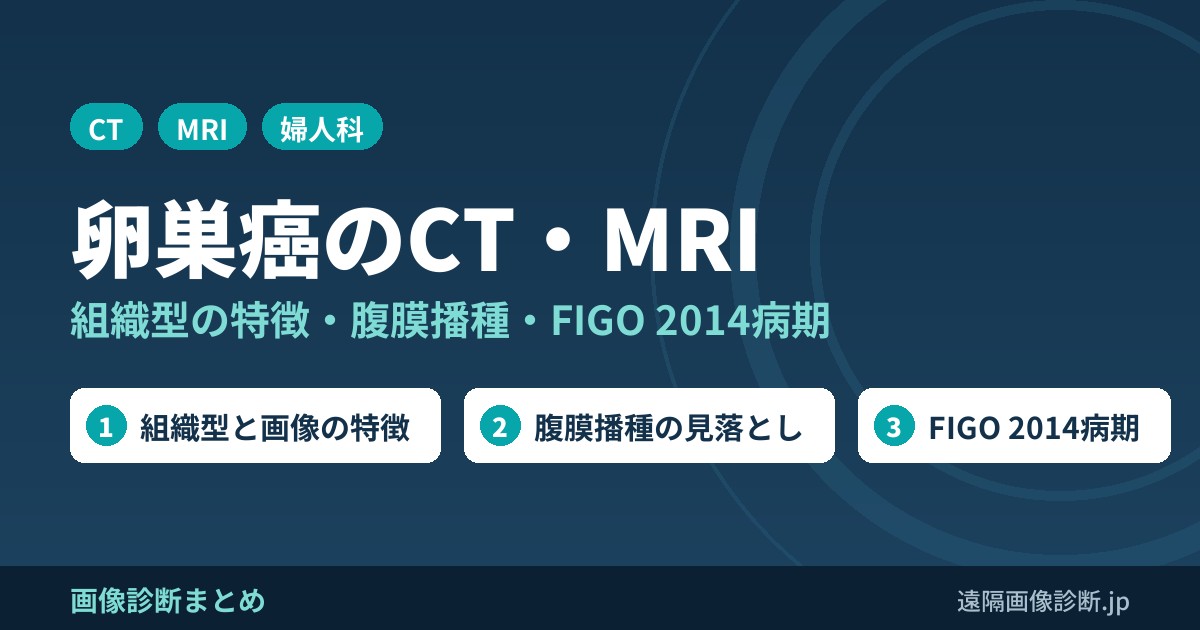 CT MRI 婦人科

卵巣癌のCT・MRI

組織型の特徴・腹膜播種・FIGO 2014病期

1 組織型と画像の特徴

2 腹膜播種の見落とし

3 FIGO 2014病期

画像診断まとめ

遠隔画像診断.jp